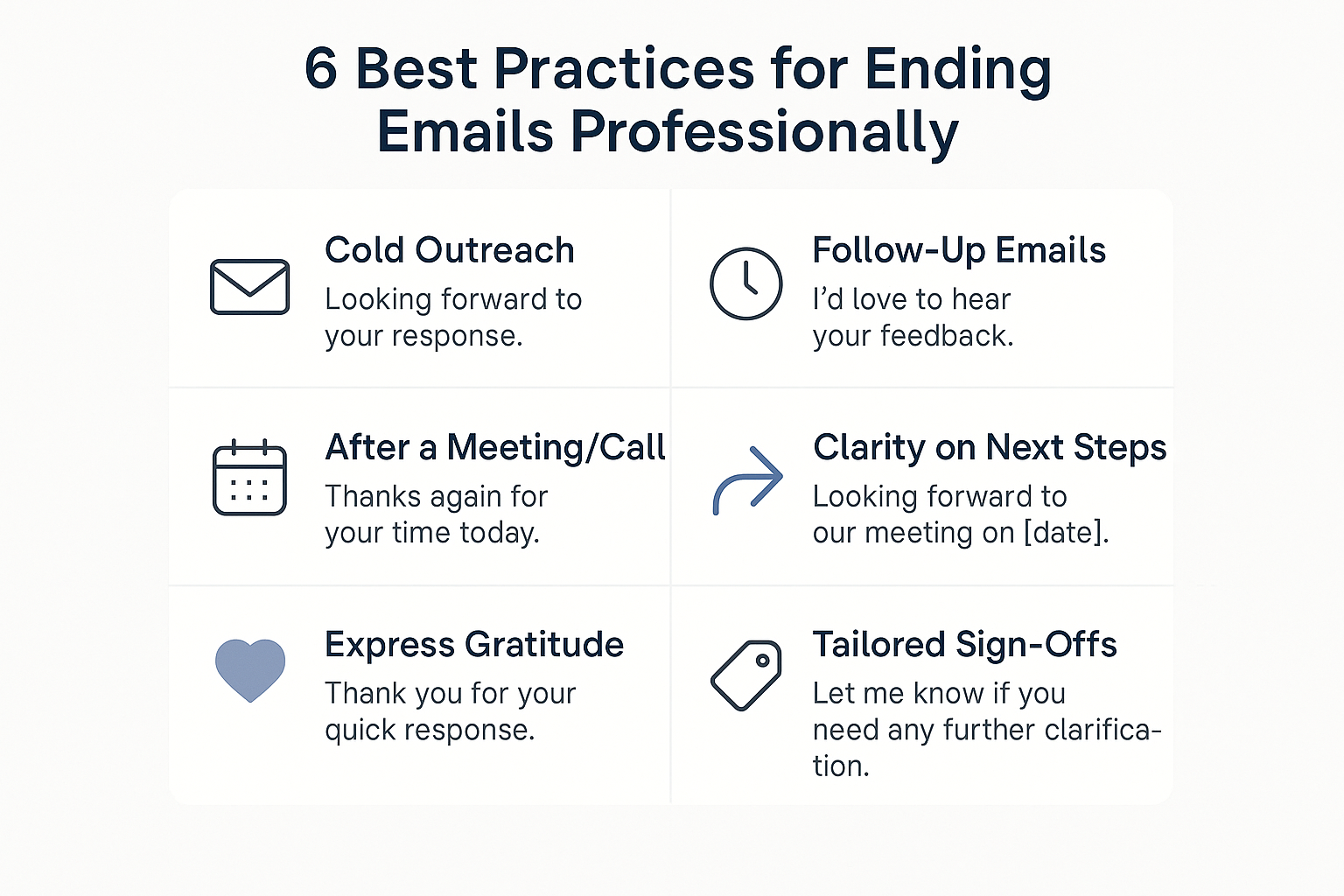 6 Best Practices for Ending Emails Professionally

Cold Outreach
Looking forward to your response.

Follow-Up Emails
I'd love to hear your feedback.

After a Meeting/Call
Thanks again for your time today.

Clarity on Next Steps
Looking forward to our meeting on [date].

Express Gratitude
Thank you for your quick response.

Tailored Sign-Offs
Let me know if you need any further clarification.